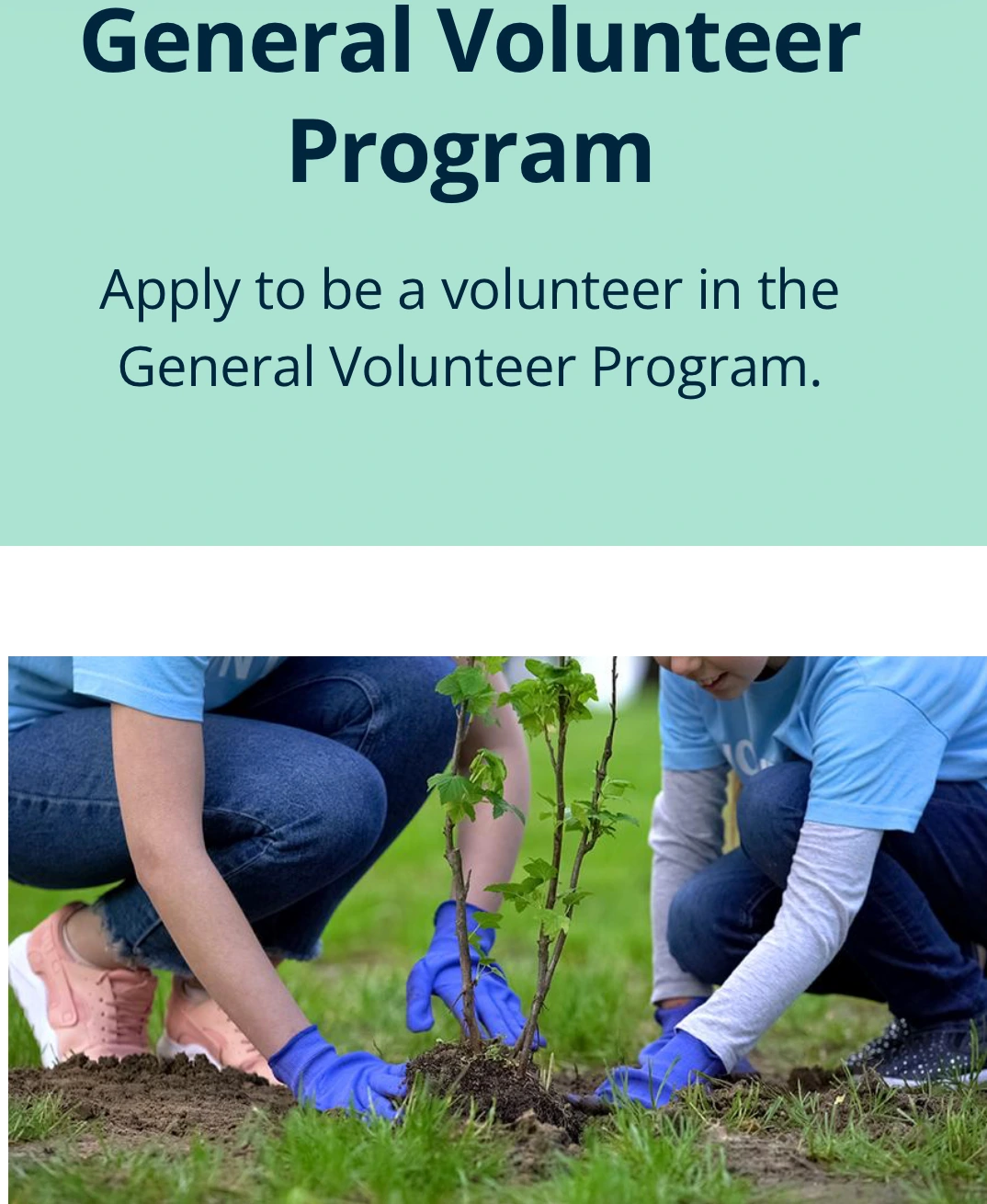 General Volunteer Program

Apply to be a volunteer in the General Volunteer Program.